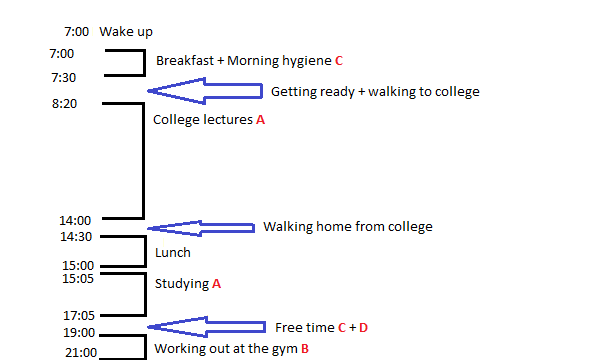 7:00 Wake up

7:00
Breakfast + Morning hygiene C
7:30

Getting ready + walking to college

8:20
College lectures A

14:00
Walking home from college

14:30
Lunch
15:00

15:05
Studying A

17:05
Free time C + D

19:00
Working out at the gym B
21:00